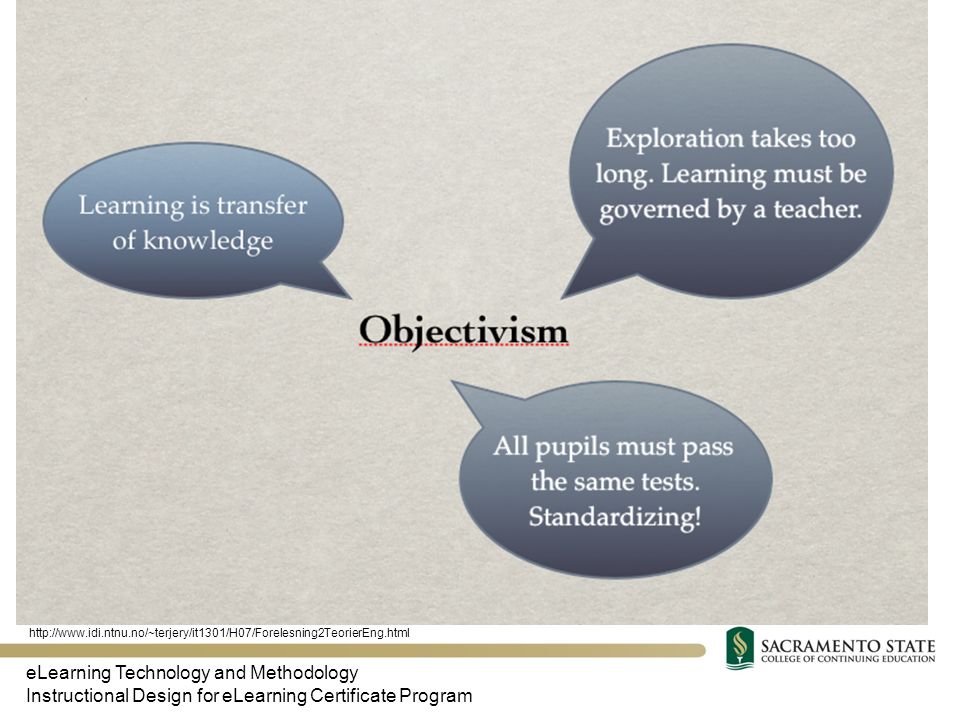 Learning is transfer of knowledge

Exploration takes too long. Learning must be governed by a teacher.

Objectivism

All pupils must pass the same tests. Standardizing!

http://www.idi.ntnu.no/~terjery/it1301/H07/Forelesning2TeorierEng.html

SACRAMENTO STATE
COLLEGE OF CONTINUING EDUCATION

eLearning Technology and Methodology
Instructional Design for eLearning Certificate Program